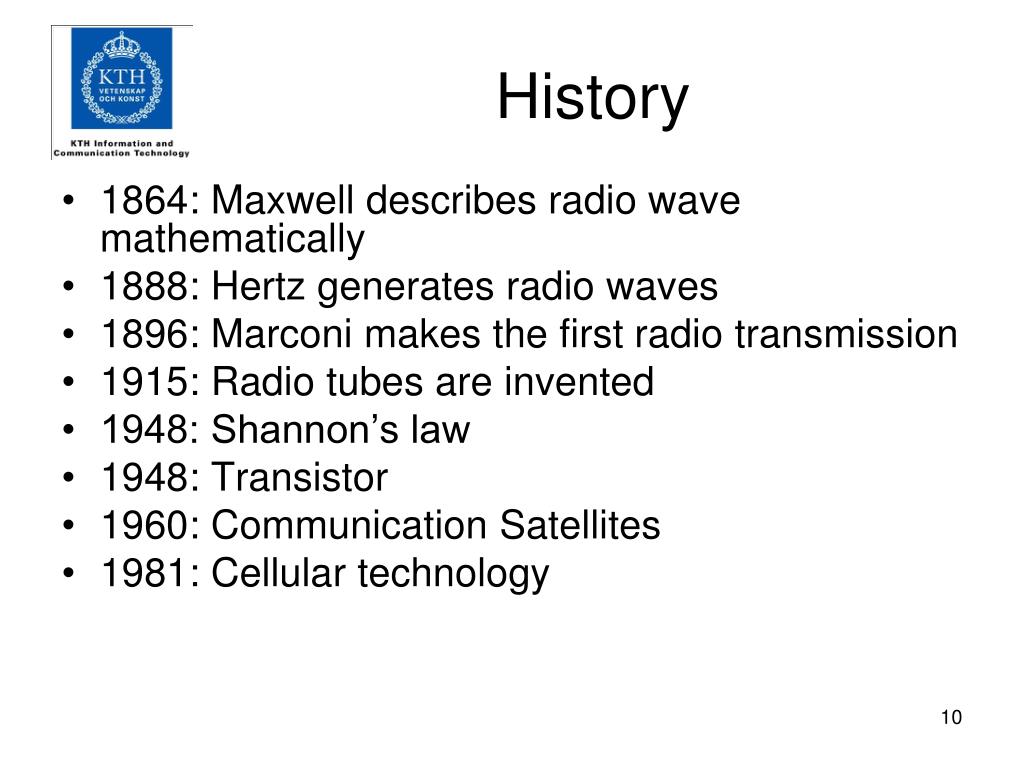 KTH
VETENSKAP OCH KONST
KTH Information and Communication Technology

History

• 1864: Maxwell describes radio wave mathematically
• 1888: Hertz generates radio waves
• 1896: Marconi makes the first radio transmission
• 1915: Radio tubes are invented
• 1948: Shannon’s law
• 1948: Transistor
• 1960: Communication Satellites
• 1981: Cellular technology

10